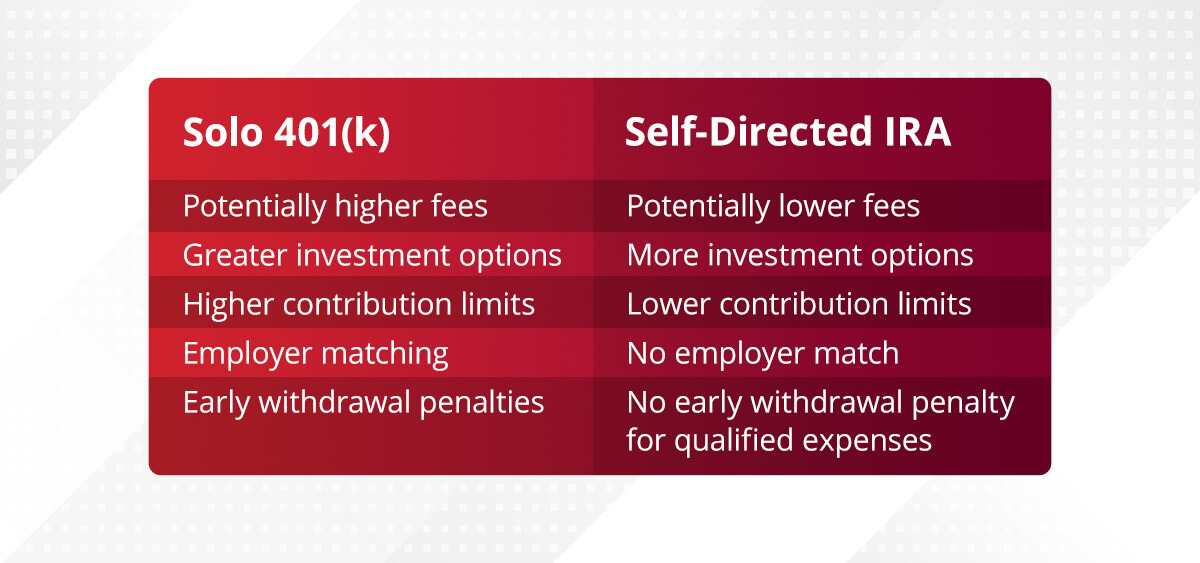 | Solo 401(k) | Self-Directed IRA |
|---|---|
| Potentially higher fees | Potentially lower fees |
| Greater investment options | More investment options |
| Higher contribution limits | Lower contribution limits |
| Employer matching | No employer match |
| Early withdrawal penalties | No early withdrawal penalty for qualified expenses |